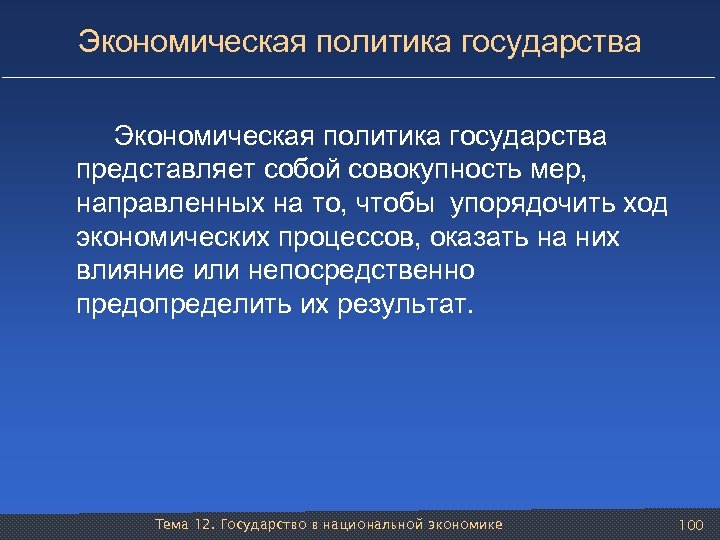 Экономическая политика государства

Экономическая политика государства представляет собой совокупность мер, направленных на то, чтобы упорядочить ход экономических процессов, оказать на них влияние или непосредственно предопределить их результат.

Тема 12. Государство в национальной экономике

100